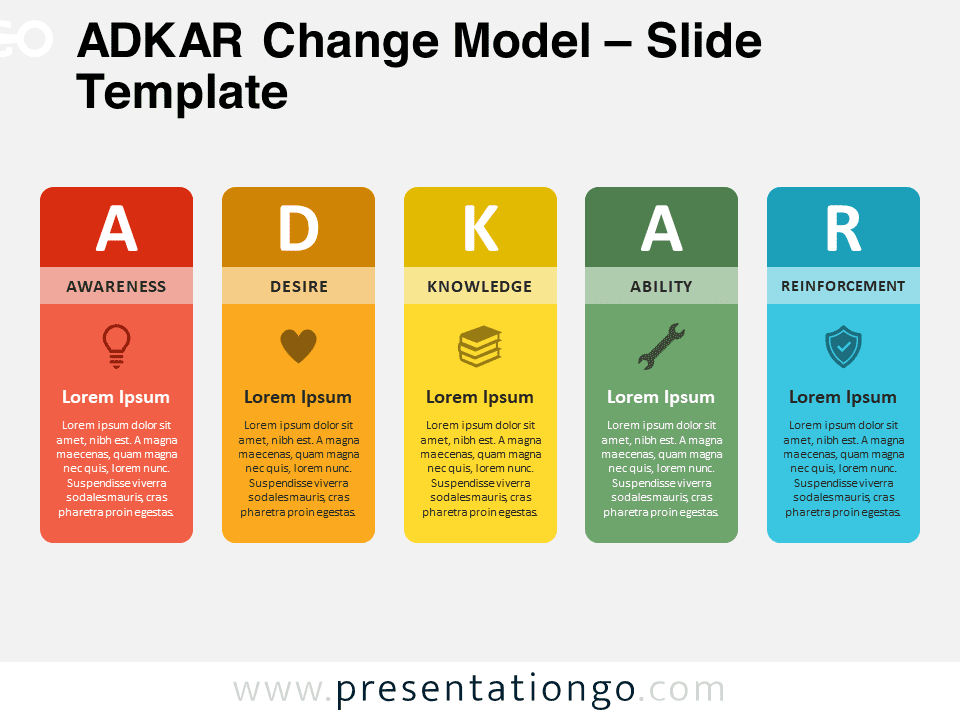 ADKAR Change Model – Slide Template

A
AWARENESS
Lorem Ipsum
Lorem ipsum dolor sit amet, nibh est. A magna maecenas, quam magna nec quis, lorem nunc. Suspendisse viverra sodalesmauris, cras pharetra proin egestas.

D
DESIRE
Lorem Ipsum
Lorem ipsum dolor sit amet, nibh est. A magna maecenas, quam magna nec quis, lorem nunc. Suspendisse viverra sodalesmauris, cras pharetra proin egestas.

K
KNOWLEDGE
Lorem Ipsum
Lorem ipsum dolor sit amet, nibh est. A magna maecenas, quam magna nec quis, lorem nunc. Suspendisse viverra sodalesmauris, cras pharetra proin egestas.

A
ABILITY
Lorem Ipsum
Lorem ipsum dolor sit amet, nibh est. A magna maecenas, quam magna nec quis, lorem nunc. Suspendisse viverra sodalesmauris, cras pharetra proin egestas.

R
REINFORCEMENT
Lorem Ipsum
Lorem ipsum dolor sit amet, nibh est. A magna maecenas, quam magna nec quis, lorem nunc. Suspendisse viverra sodalesmauris, cras pharetra proin egestas.

www.presentationgo.com